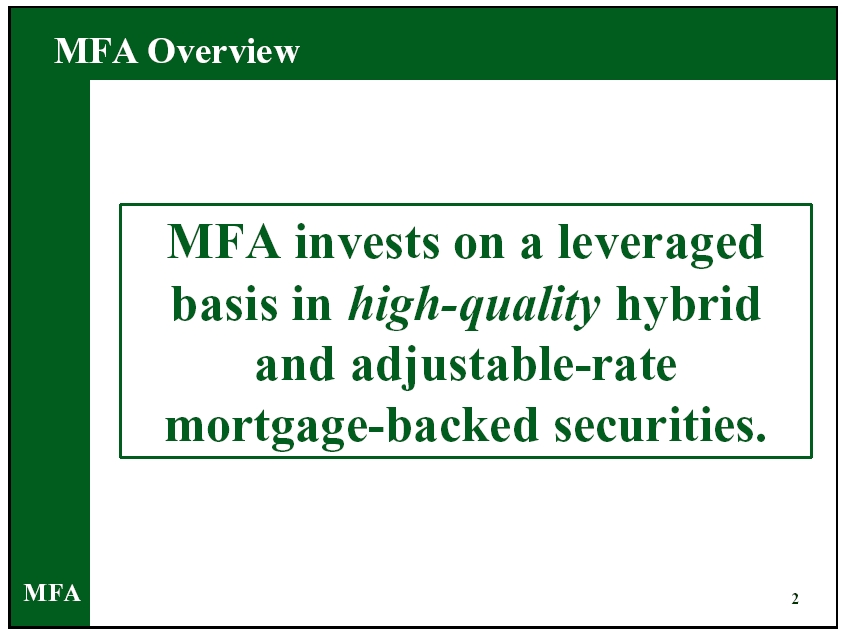 MFA Overview

MFA invests on a leveraged basis in high-quality hybrid and adjustable-rate mortgage-backed securities.

MFA

2